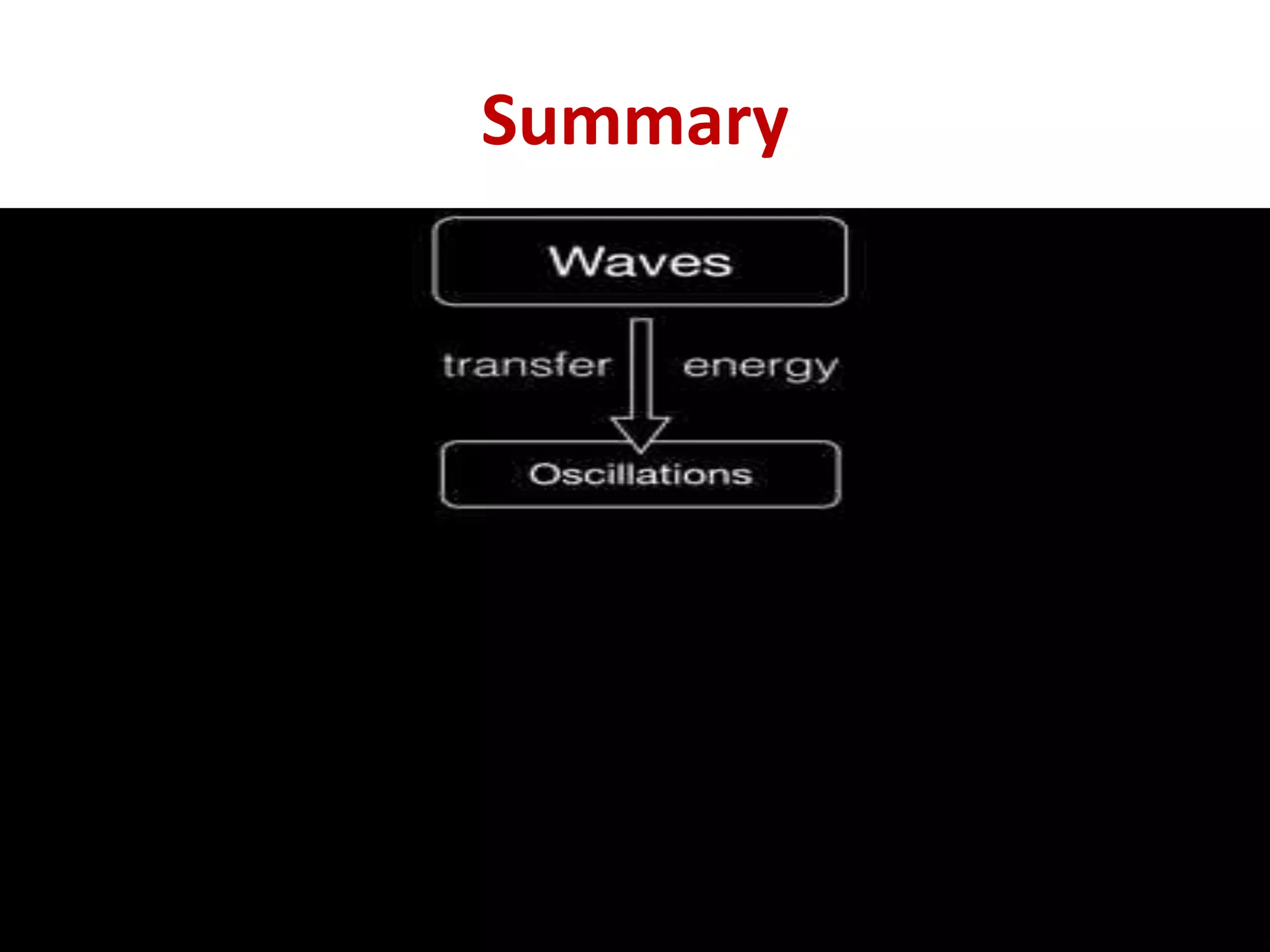 Summary

Waves

transfer energy

Oscillations